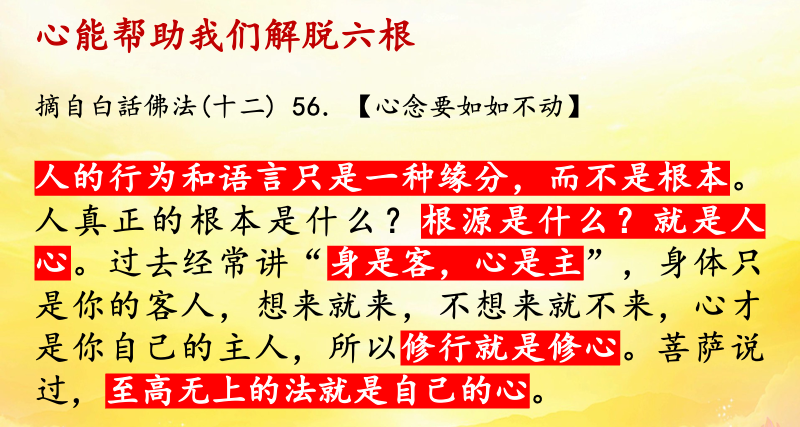 心能帮助我们解脱六根

摘自白話佛法(十二) 56. 【心念要如如不动】

人的行为和语言只是一种缘分，而不是根本。人真正的根本是什么？根源是什么？就是人心。过去经常讲“身是客，心是主”，身体只是你的客人，想来就来，不想来就不来，心才是你自己的主人，所以修行就是修心。菩萨说过，至高无上的法就是自己的心。